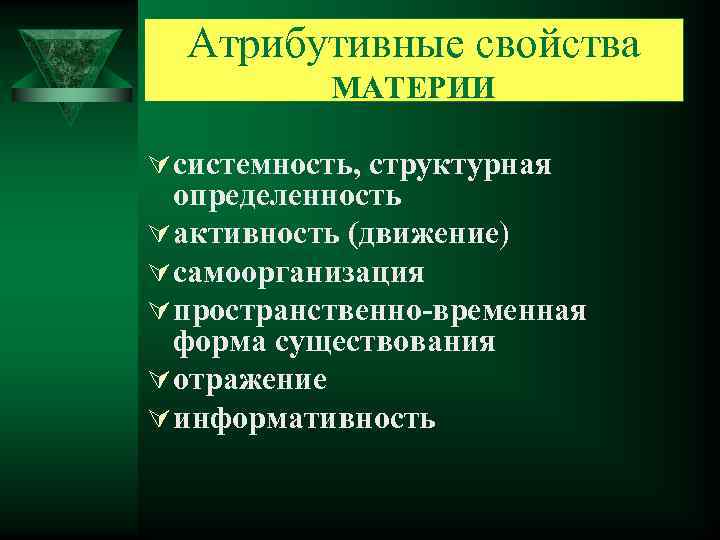 Атрибутивные свойства МАТЕРИИ

системность, структурная определенность
активность (движение)
самоорганизация
пространственно-временная форма существования
отражение
информативность